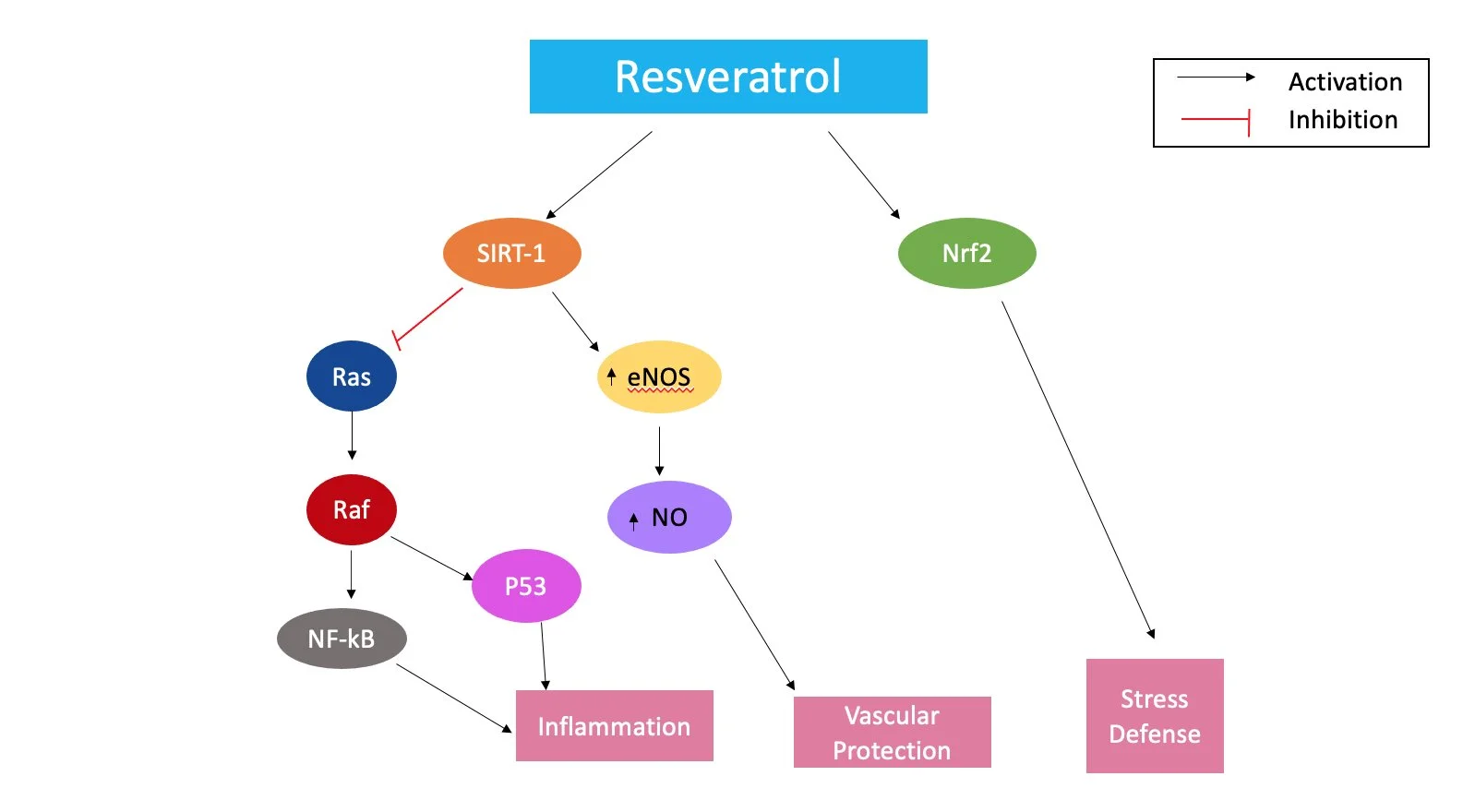 Resveratrol

Activation
Inhibition

SIRT-1

Nrf2

Ras

↑ eNOS

Raf

↑ NO

P53

NF-kB

Inflammation

Vascular Protection

Stress Defense